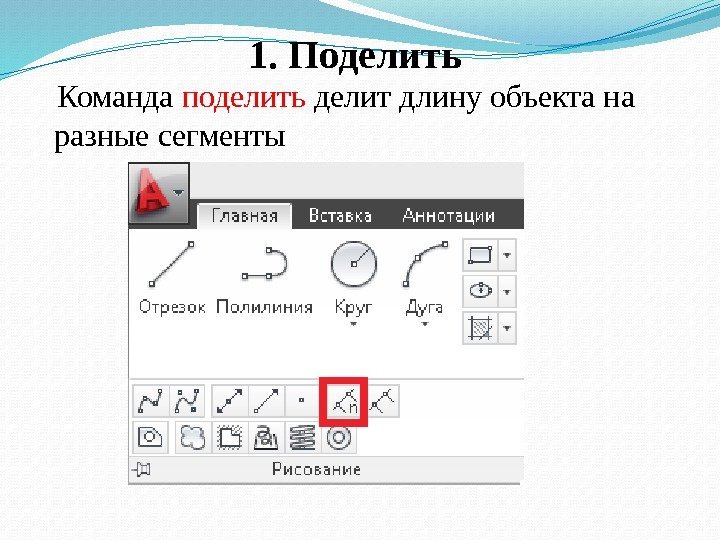 1. Поделить

Команда поделить делит длину объекта на разные сегменты

Главная Вставка Аннотации

Отрезок Полилиния Круг Дуга

Рисование